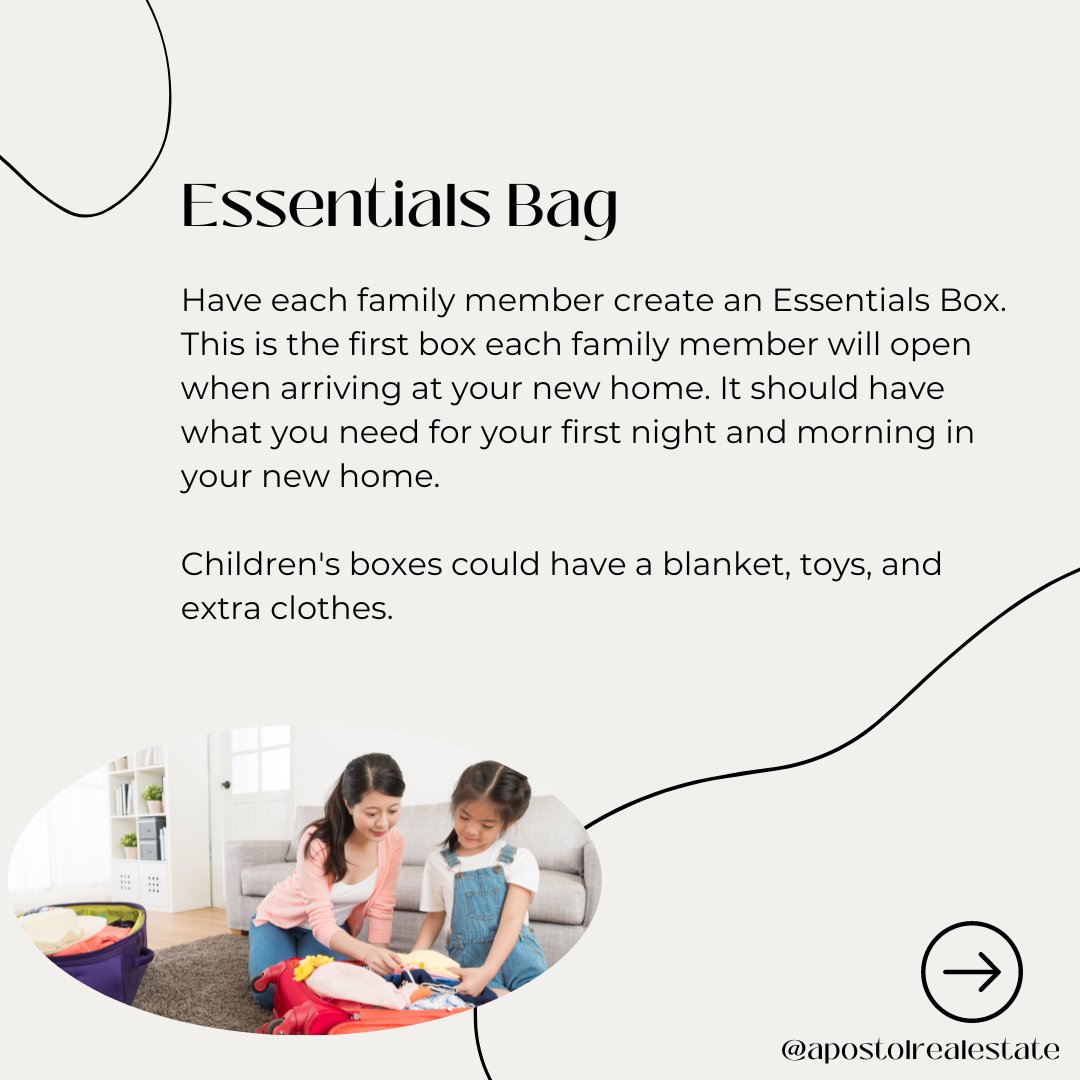 Essentials Bag

Have each family member create an Essentials Box. This is the first box each family member will open when arriving at your new home. It should have what you need for your first night and morning in your new home.

Children's boxes could have a blanket, toys, and extra clothes.

@apostolrealestate